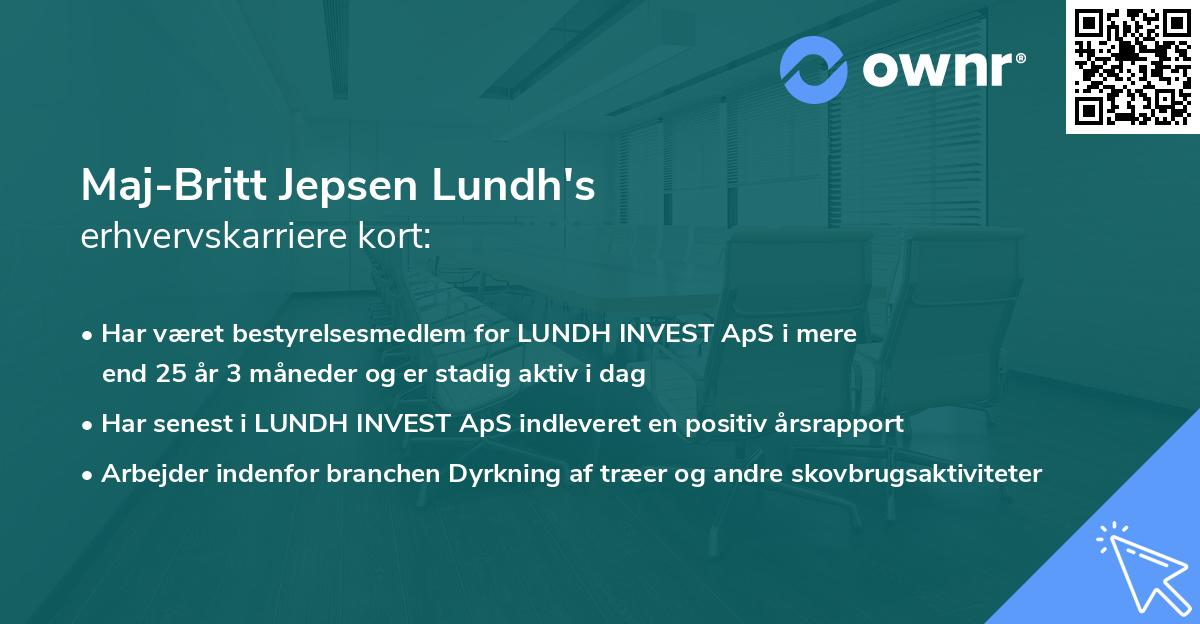 ownr®

Maj-Britt Jepsen Lundh's
erhvervskarriere kort:

• Har været bestyrelsesmedlem for LUNDH INVEST ApS i mere end 25 år 3 måneder og er stadig aktiv i dag
• Har senest i LUNDH INVEST ApS indleveret en positiv årsrapport
• Arbejder indenfor branchen Dyrkning af træer og andre skovbrugsaktiviteter